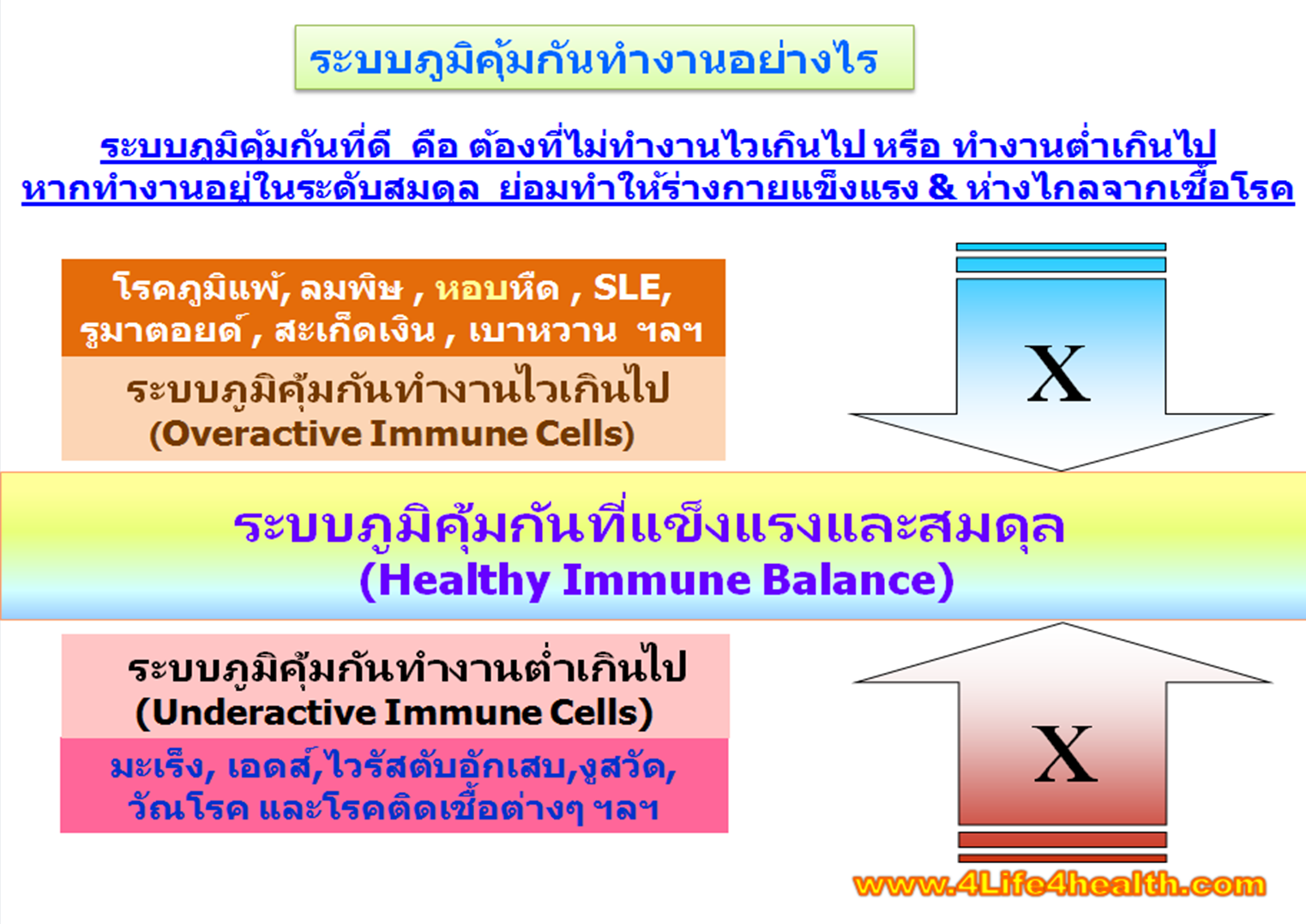 ระบบภูมิคุ้มกันทำงานอย่างไร

ระบบภูมิคุ้มกันที่ดี คือ ต้องที่ไม่ทำงานไวเกินไป หรือ ทำงานต่ำเกินไป หากทำงานอยู่ในระดับสมดุล ย่อมทำให้ร่างกายแข็งแรง & ห่างไกลจากเชื้อโรค

โรคภูมิแพ้, ลมพิษ , หอบหืด , SLE, รูมาตอยด์ , สะเก็ดเงิน , เบาหวาน ฯลฯ

ระบบภูมิคุ้มกันทำงานไวเกินไป (Overactive Immune Cells)

X

ระบบภูมิคุ้มกันที่แข็งแรงและสมดุล (Healthy Immune Balance)

ระบบภูมิคุ้มกันทำงานต่ำเกินไป (Underactive Immune Cells)

มะเร็ง, เอดส์,ไวรัสตับอักเสบ,งูสวัด, วัณโรค และโรคติดเชื้อต่างๆ ฯลฯ

X

www.4Life4health.com